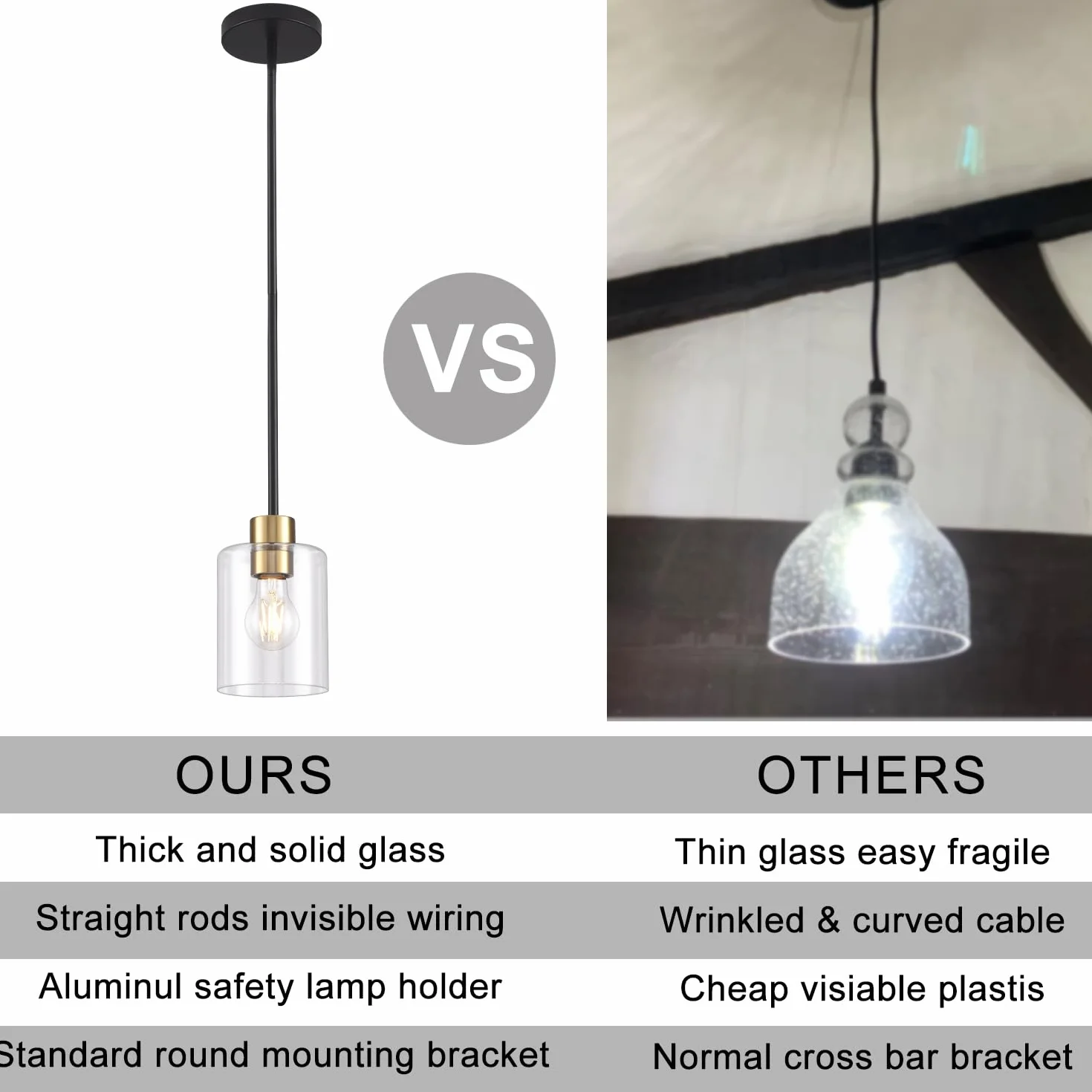 VS

| OURS | OTHERS |
|---|---|
| Thick and solid glass | Thin glass easy fragile |
| Straight rods invisible wiring | Wrinkled & curved cable |
| Aluminul safety lamp holder | Cheap visiable plastis |
| Standard round mounting bracket | Normal cross bar bracket |